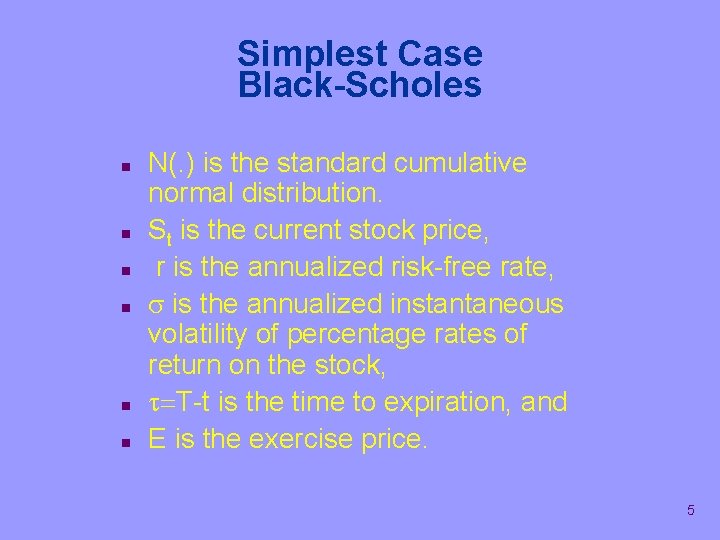 Simplest Case
Black-Scholes

- N(.) is the standard cumulative normal distribution.
- $S_t$ is the current stock price,
- r is the annualized risk-free rate,
- $\sigma$ is the annualized instantaneous volatility of percentage rates of return on the stock,
- $\tau$=T-t is the time to expiration, and
- E is the exercise price.

5